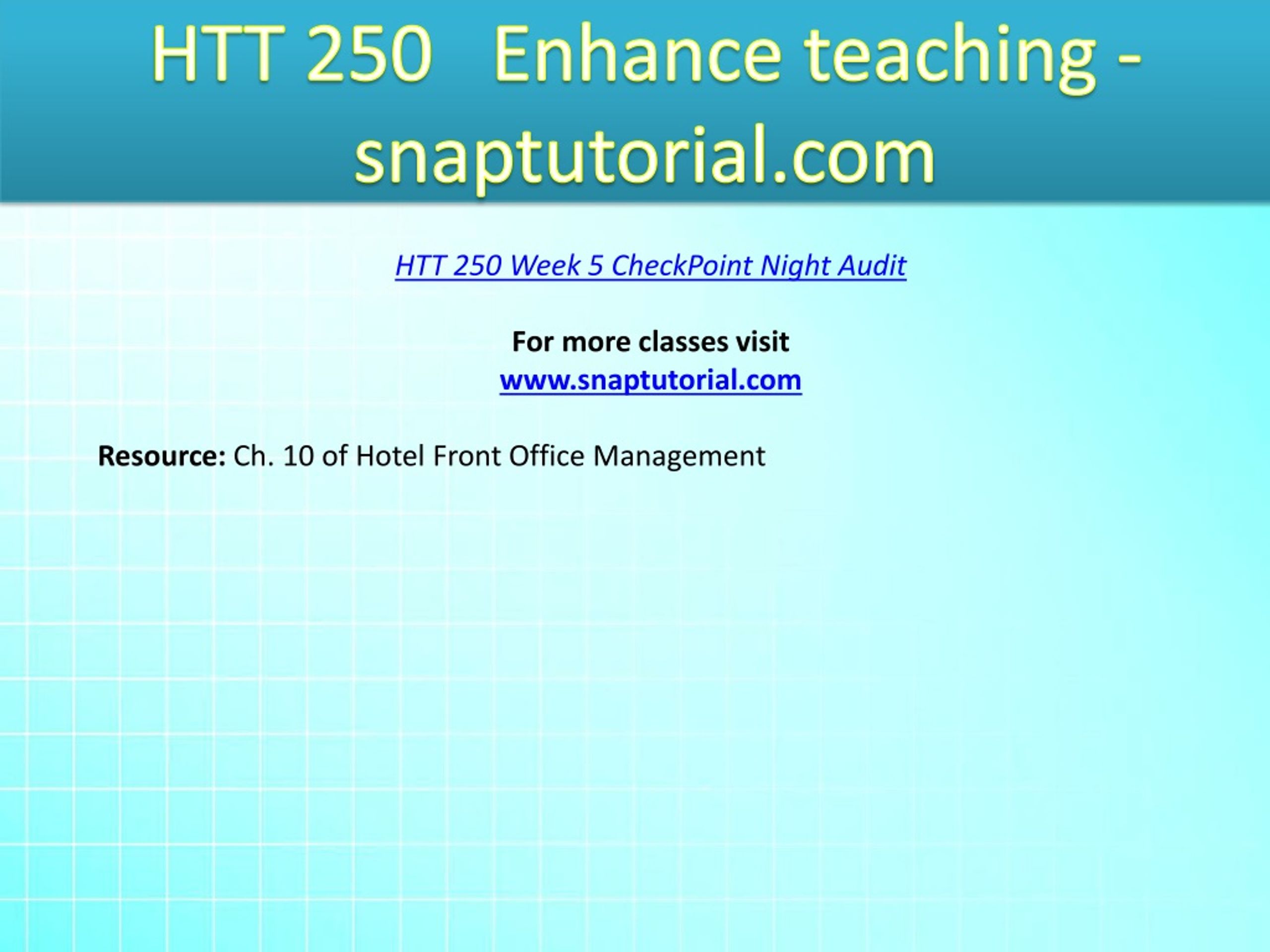 HTT 250 Enhance teaching - snaptutorial.com

HTT 250 Week 5 CheckPoint Night Audit

For more classes visit
www.snaptutorial.com

Resource: Ch. 10 of Hotel Front Office Management